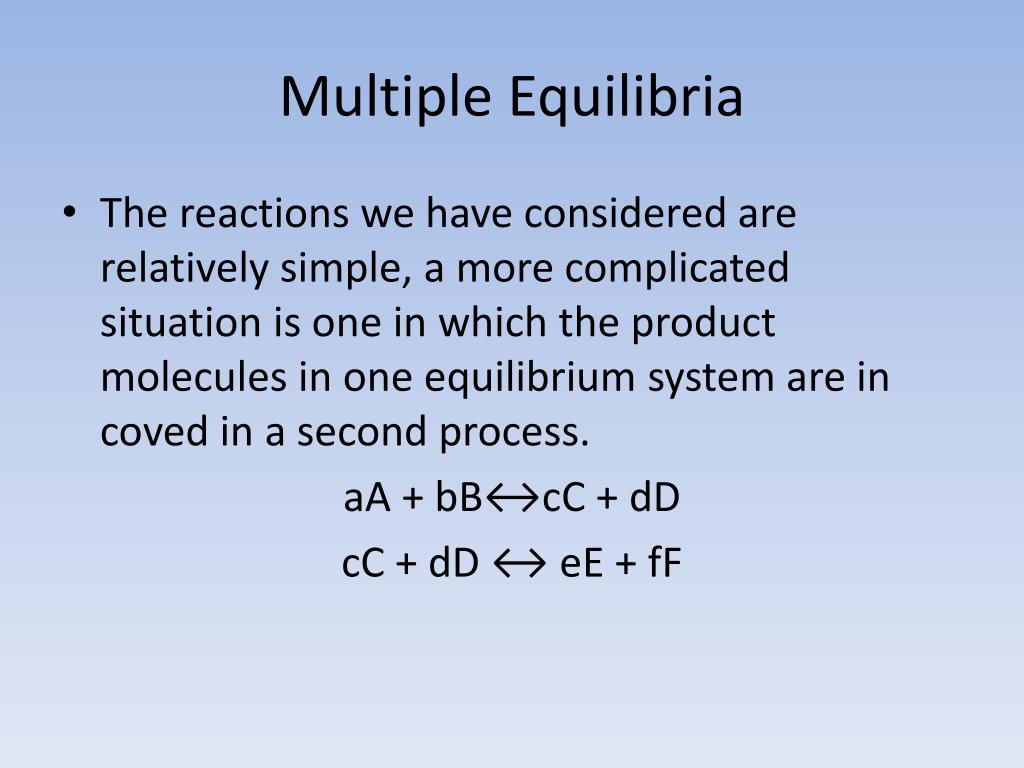 Multiple Equilibria

• The reactions we have considered are relatively simple, a more complicated situation is one in which the product molecules in one equilibrium system are in coved in a second process.

$aA + bB \leftrightarrow cC + dD$

$cC + dD \leftrightarrow eE + fF$